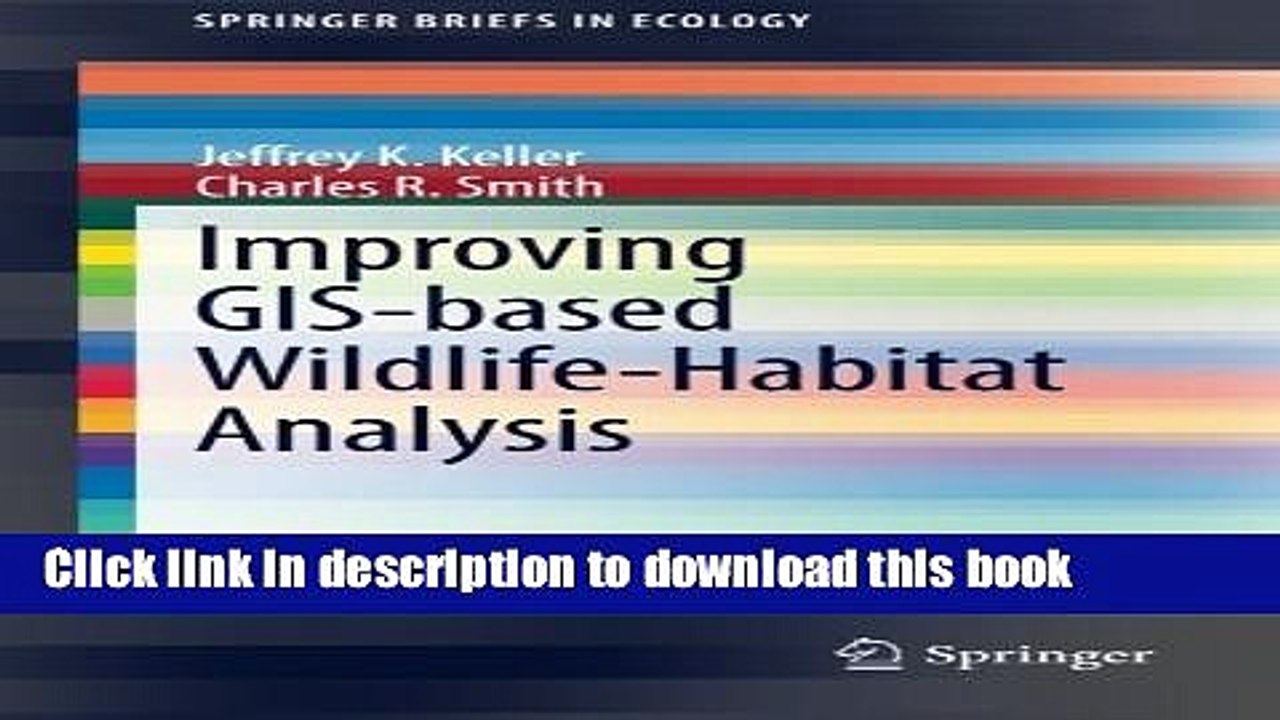 SPRINGER BRIEFS IN ECOLOGY

Jeffrey K. Keller
Charles R. Smith

Improving GIS-based Wildlife-Habitat Analysis

Click link in description to download this book

Springer